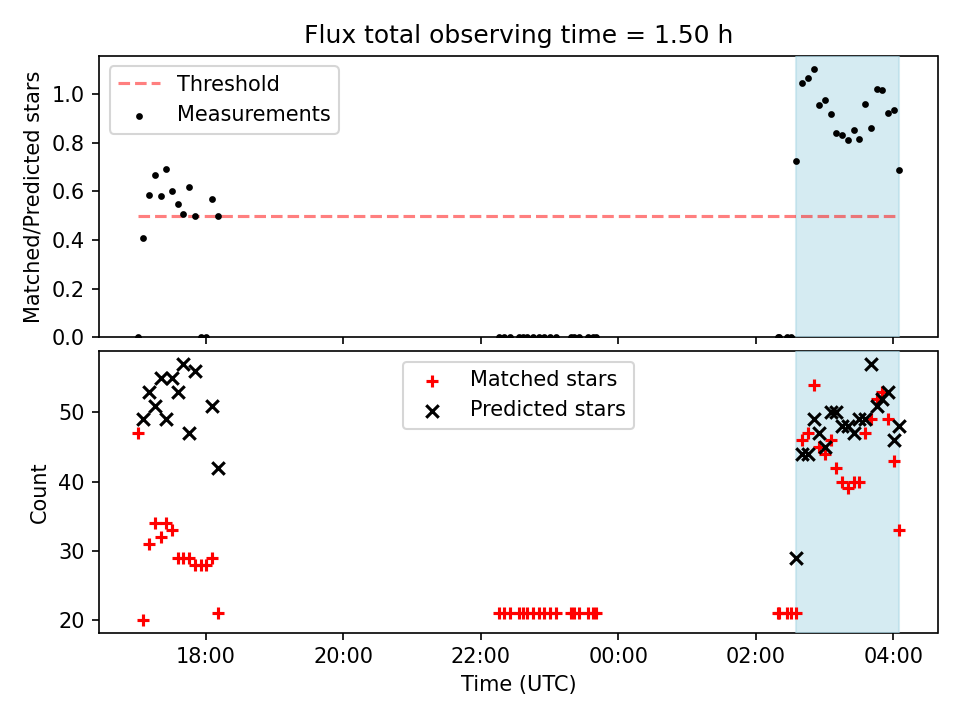 Flux total observing time = 1.50 h

Threshold
Measurements

Matched/Predicted stars

1.0
0.8
0.6
0.4
0.2
0.0

Matched stars
Predicted stars

Count

50
40
30
20

18:00
20:00
22:00
00:00
02:00
04:00

Time (UTC)